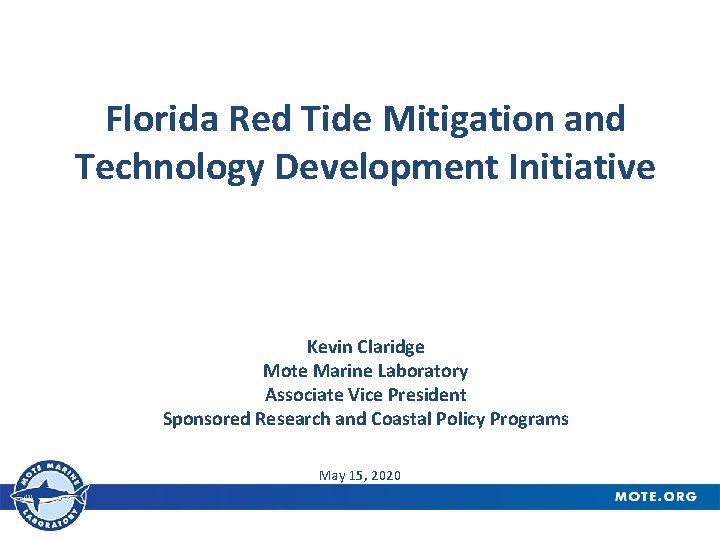 Florida Red Tide Mitigation and Technology Development Initiative

Kevin Claridge
Mote Marine Laboratory
Associate Vice President
Sponsored Research and Coastal Policy Programs

May 15, 2020

MOTE MARINE LABORATORY

MOTE.ORG